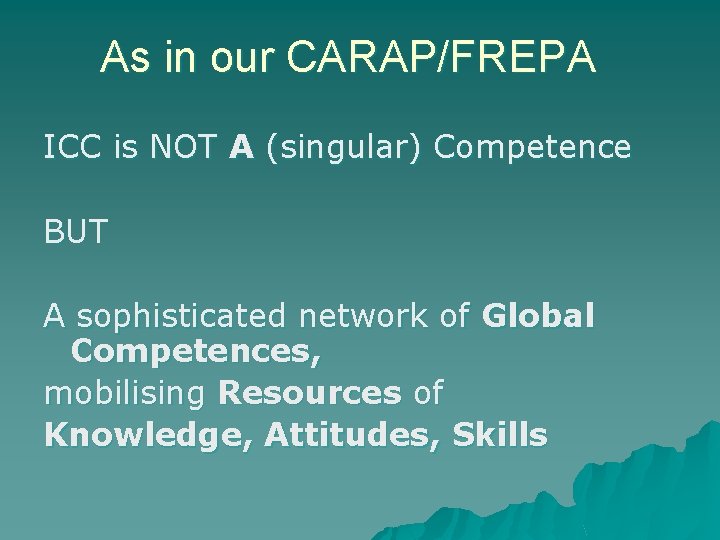 As in our CARAP/FREPA

ICC is NOT A (singular) Competence

BUT

A sophisticated network of Global Competences,
mobilising Resources of
Knowledge, Attitudes, Skills